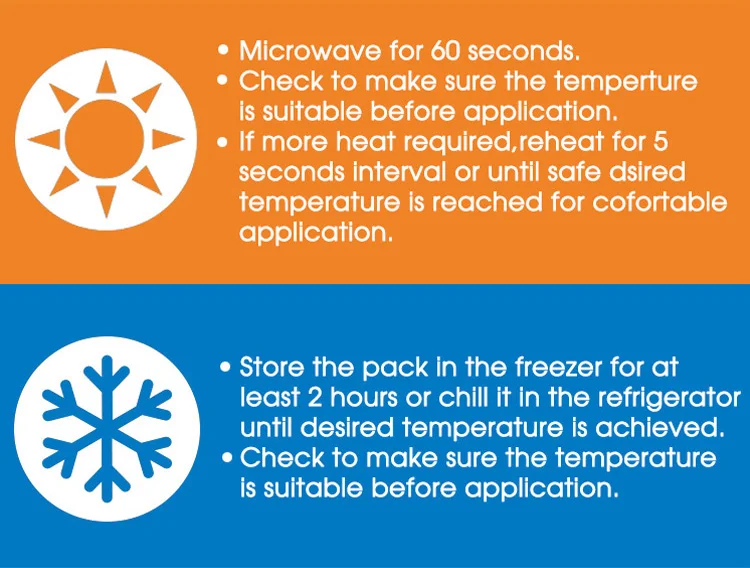 • Microwave for 60 seconds.
• Check to make sure the temperture is suitable before application.
• If more heat required,reheat for 5 seconds interval or until safe dsired temperature is reached for cofortable application.

• Store the pack in the freezer for at least 2 hours or chill it in the refrigerator until desired temperature is achieved.
• Check to make sure the temperature is suitable before application.